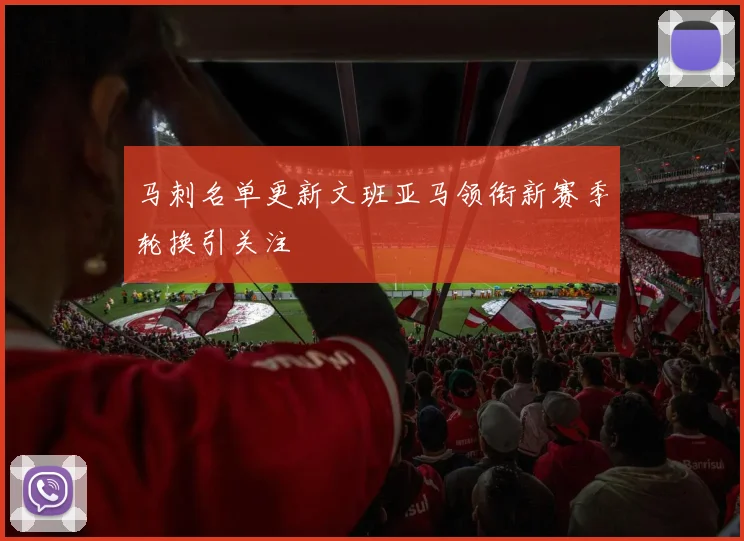 马刺名单更新文班亚马领衔新赛季轮换引关注

Banrisul